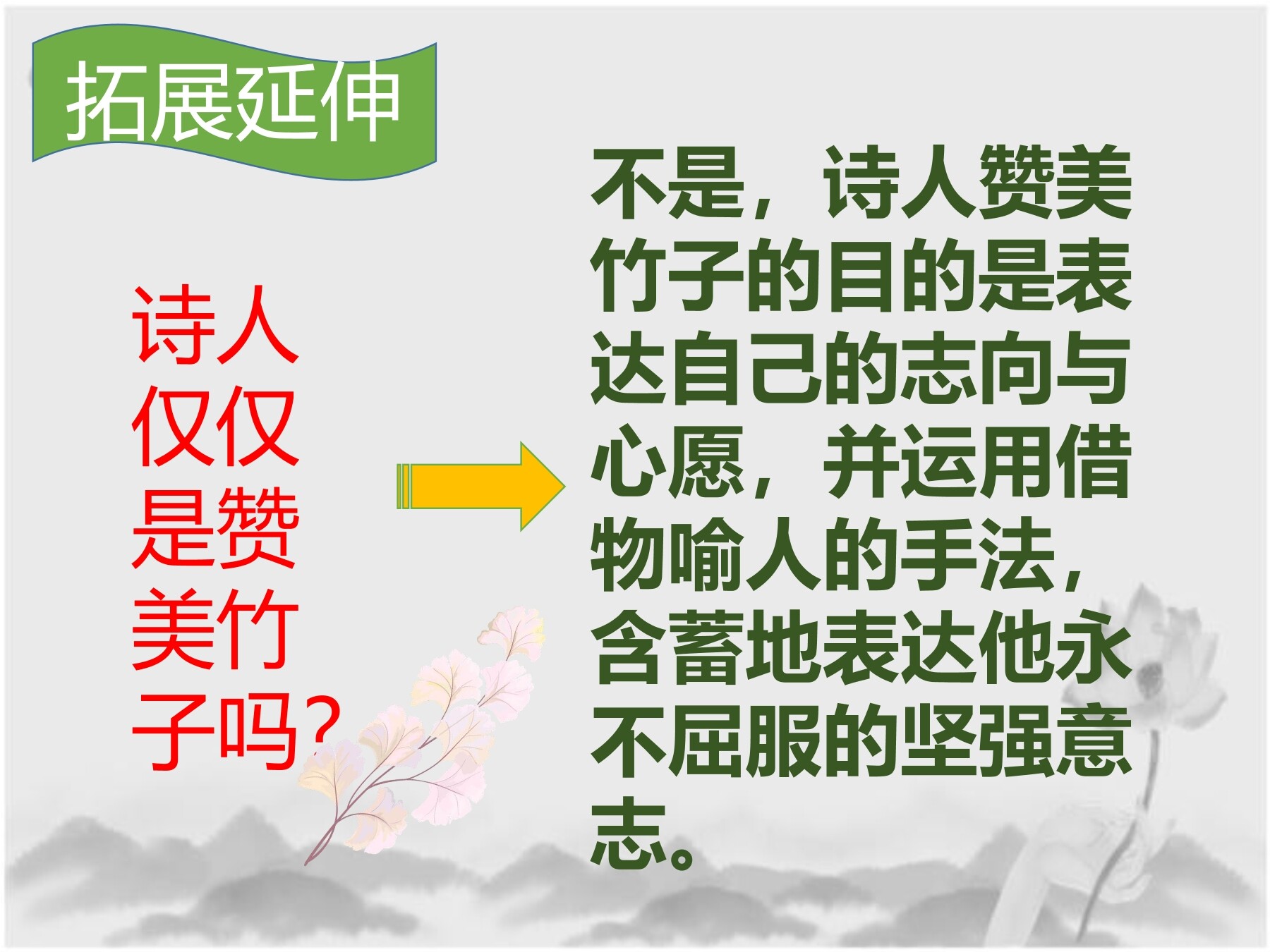 拓展延伸

诗人仅仅是赞美竹子吗？

不是，诗人赞美竹子的目的是表达自己的志向与心愿，并运用借物喻人的手法，含蓄地表达他永不屈服的坚强意志。